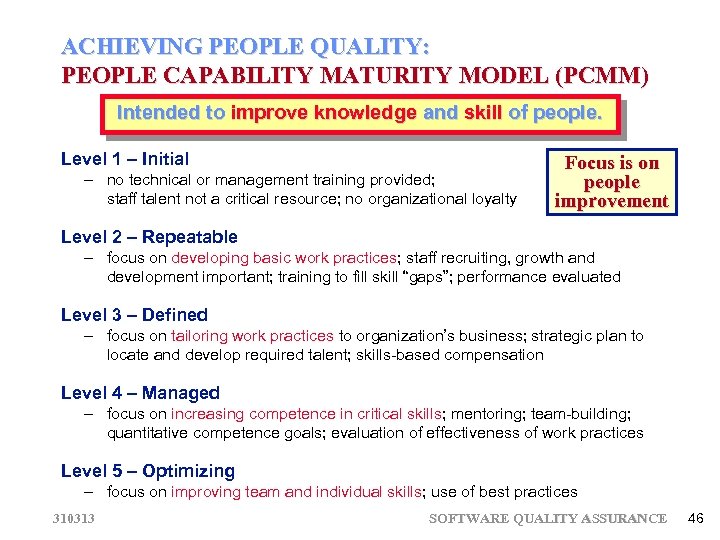 ACHIEVING PEOPLE QUALITY:
PEOPLE CAPABILITY MATURITY MODEL (PCMM)

Intended to improve knowledge and skill of people.

Focus is on people improvement

Level 1 – Initial
– no technical or management training provided; staff talent not a critical resource; no organizational loyalty

Level 2 – Repeatable
– focus on developing basic work practices; staff recruiting, growth and development important; training to fill skill "gaps"; performance evaluated

Level 3 – Defined
– focus on tailoring work practices to organization's business; strategic plan to locate and develop required talent; skills-based compensation

Level 4 – Managed
– focus on increasing competence in critical skills; mentoring; team-building; quantitative competence goals; evaluation of effectiveness of work practices

Level 5 – Optimizing
– focus on improving team and individual skills; use of best practices

310313 SOFTWARE QUALITY ASSURANCE 46